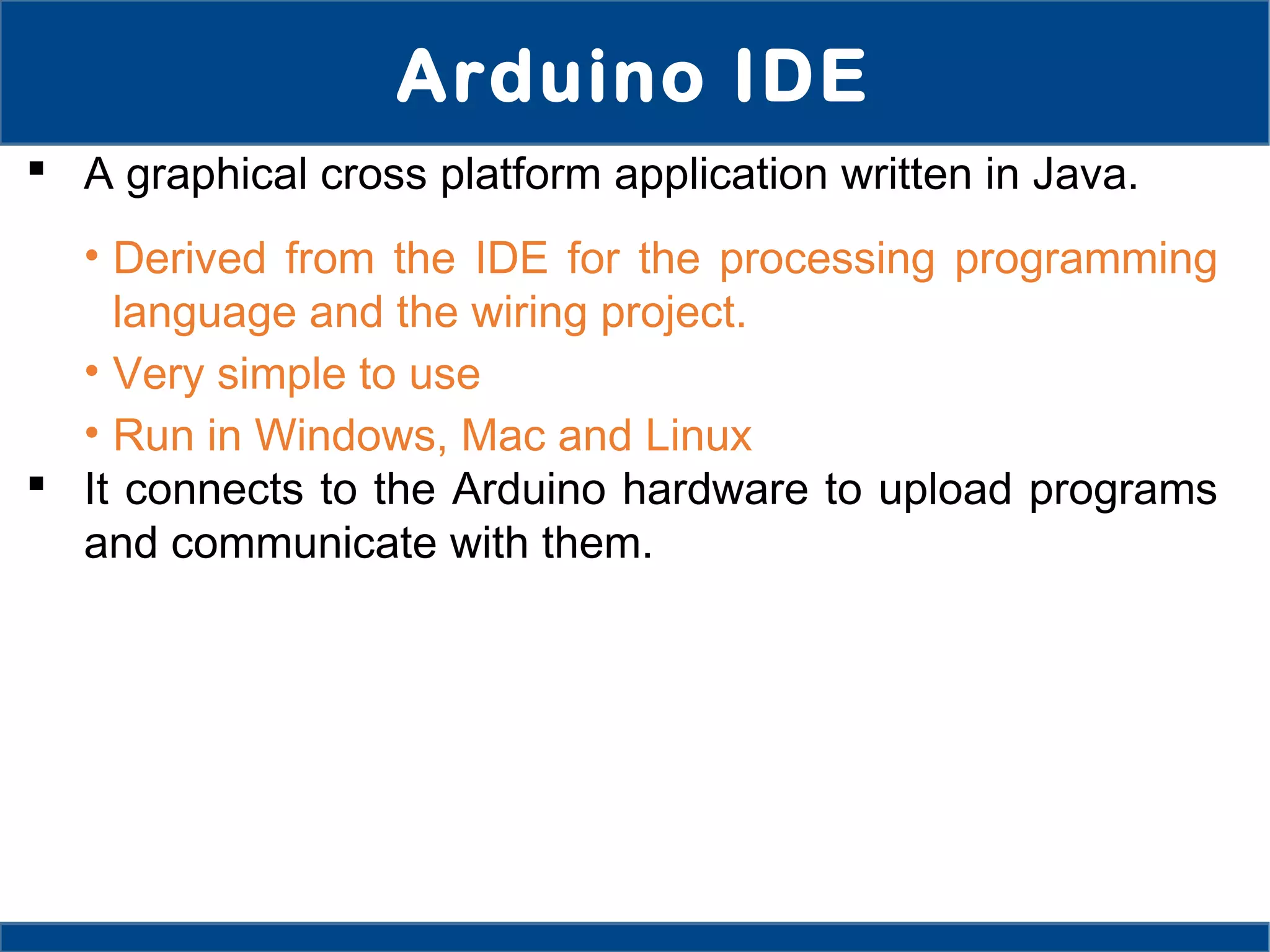 Arduino IDE

▪ A graphical cross platform application written in Java.

• Derived from the IDE for the processing programming language and the wiring project.

• Very simple to use

• Run in Windows, Mac and Linux

▪ It connects to the Arduino hardware to upload programs and communicate with them.